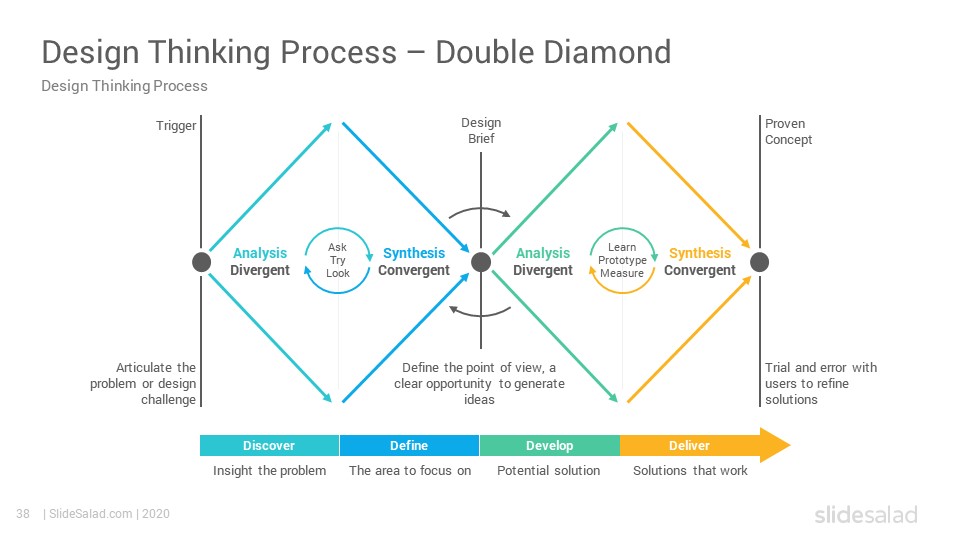 Design Thinking Process – Double Diamond

Design Thinking Process

Trigger

Design Brief

Proven Concept

Analysis
Divergent

Ask
Try
Look

Synthesis
Convergent

Analysis
Divergent

Learn
Prototype
Measure

Synthesis
Convergent

Articulate the problem or design challenge

Define the point of view, a clear opportunity to generate ideas

Trial and error with users to refine solutions

Discover

Define

Develop

Deliver

Insight the problem

The area to focus on

Potential solution

Solutions that work

38 | SlideSalad.com | 2020

slidesalad